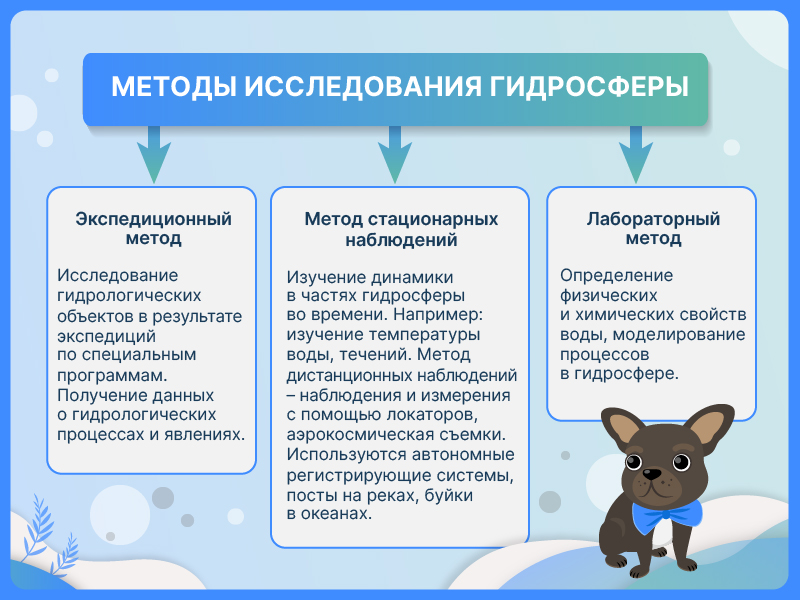 МЕТОДЫ ИССЛЕДОВАНИЯ ГИДРОСФЕРЫ

Экспедиционный метод

Исследование гидрологических объектов в результате экспедиций по специальным программам. Получение данных о гидрологических процессах и явлениях.

Метод стационарных наблюдений

Изучение динамики в частях гидросферы во времени. Например: изучение температуры воды, течений. Метод дистанционных наблюдений – наблюдения и измерения с помощью локаторов, аэрокосмическая съемки. Используются автономные регистрирующие системы, посты на реках, буйки в океанах.

Лабораторный метод

Определение физических и химических свойств воды, моделирование процессов в гидросфере.